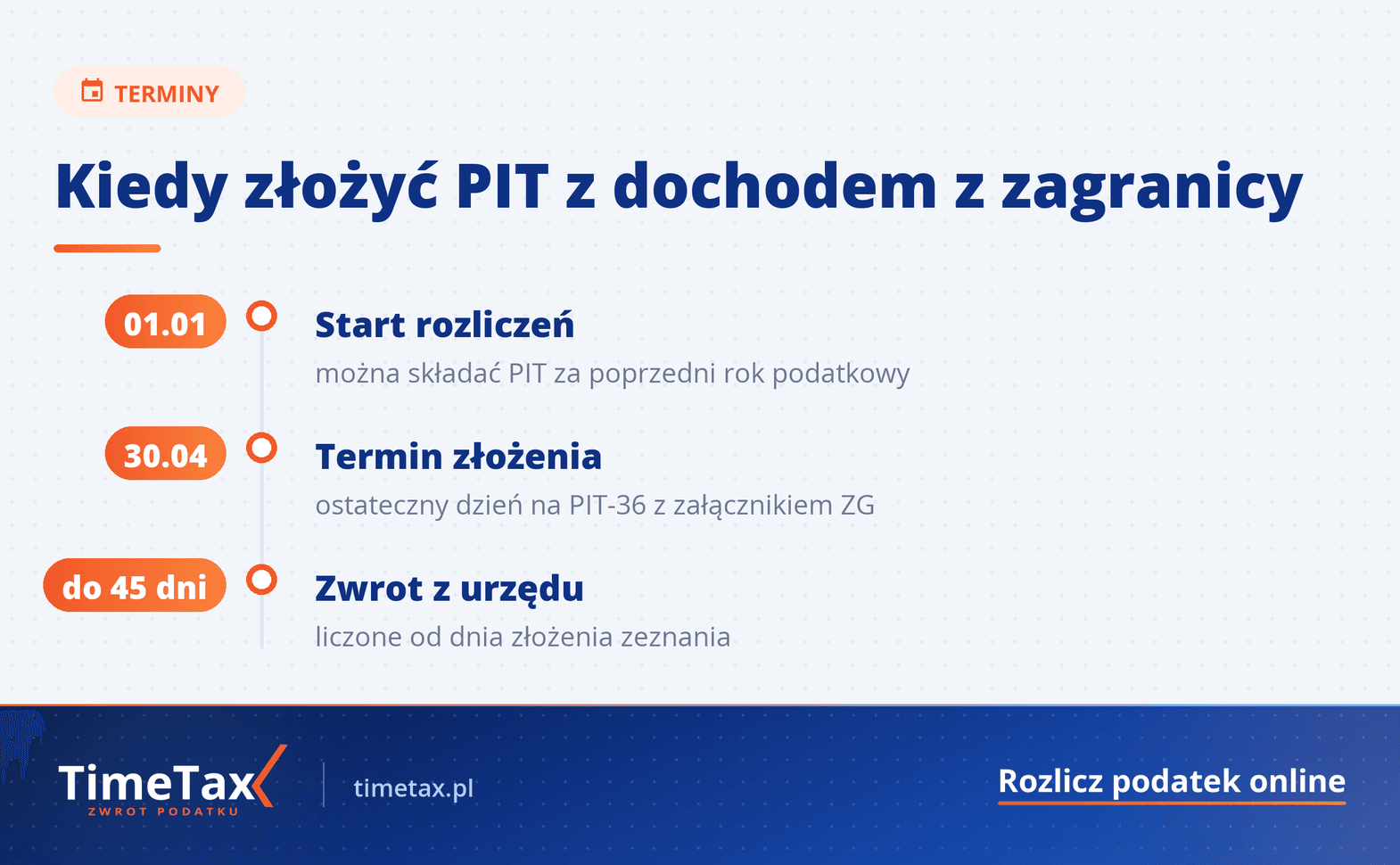 TERMINY

Kiedy złożyć PIT z dochodem z zagranicy

01.01

Start rozliczeń
można składać PIT za poprzedni rok podatkowy

30.04

Termin złożenia
ostateczny dzień na PIT-36 z załącznikiem ZG

do 45 dni

Zwrot z urzędu
liczone od dnia złożenia zeznania

TimeTax
ZWROT PODATKU

timetax.pl

Rozlicz podatek online